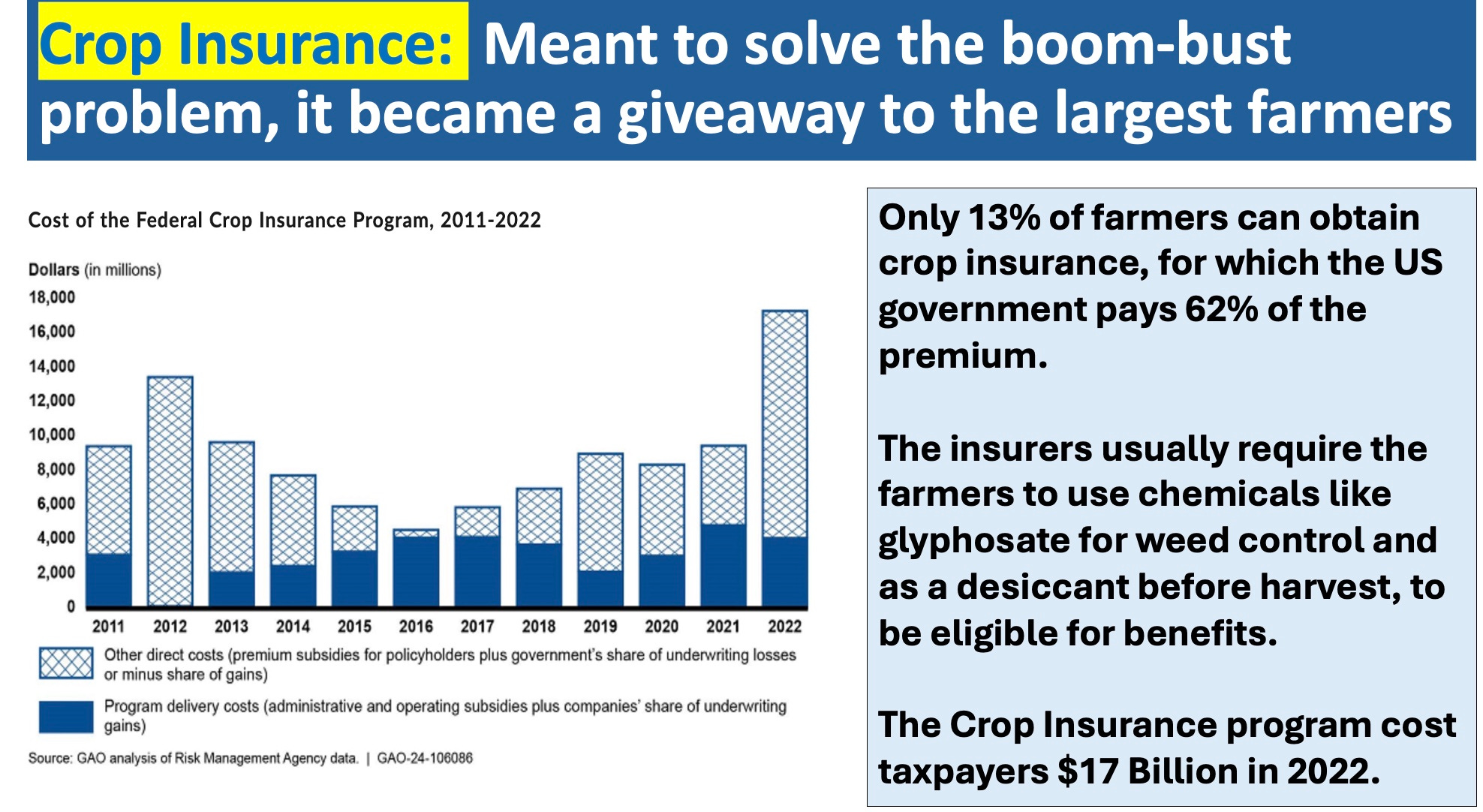 Crop Insurance: Meant to solve the boom-bust problem, it became a giveaway to the largest farmers

Cost of the Federal Crop Insurance Program, 2011-2022

Dollars (in millions)

18,000
16,000
14,000
12,000
10,000
8,000
6,000
4,000
2,000
0

2011 2012 2013 2014 2015 2016 2017 2018 2019 2020 2021 2022

Other direct costs (premium subsidies for policyholders plus government's share of underwriting losses or minus share of gains)

Program delivery costs (administrative and operating subsidies plus companies' share of underwriting gains)

Source: GAO analysis of Risk Management Agency data. | GAO-24-106086

Only 13% of farmers can obtain crop insurance, for which the US government pays 62% of the premium.

The insurers usually require the farmers to use chemicals like glyphosate for weed control and as a desiccant before harvest, to be eligible for benefits.

The Crop Insurance program cost taxpayers $17 Billion in 2022.